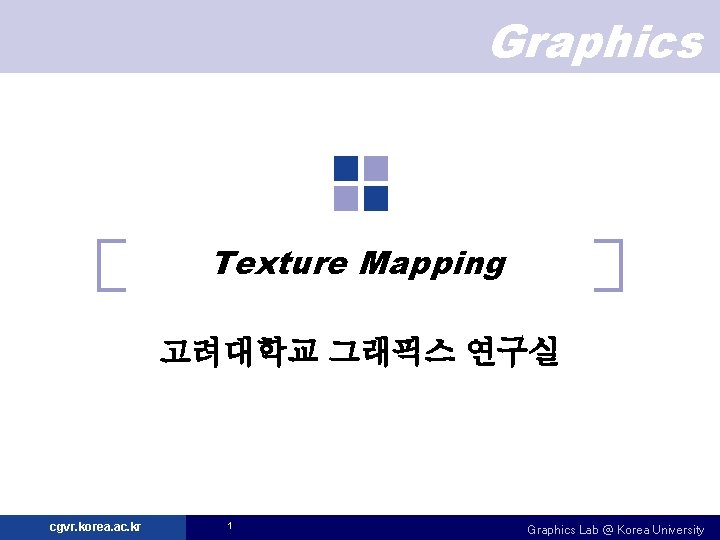 Graphics

Texture Mapping

고려대학교 그래픽스 연구실

cgvr.korea.ac.kr 1 Graphics Lab @ Korea University